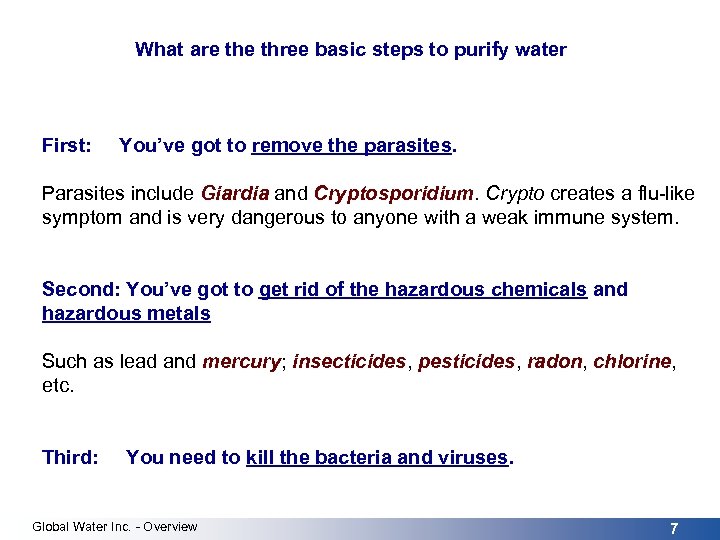 What are the three basic steps to purify water

First: You've got to remove the parasites.

Parasites include Giardia and Cryptosporidium. Crypto creates a flu-like symptom and is very dangerous to anyone with a weak immune system.

Second: You've got to get rid of the hazardous chemicals and hazardous metals

Such as lead and mercury; insecticides, pesticides, radon, chlorine, etc.

Third: You need to kill the bacteria and viruses.

Global Water Inc. - Overview

7